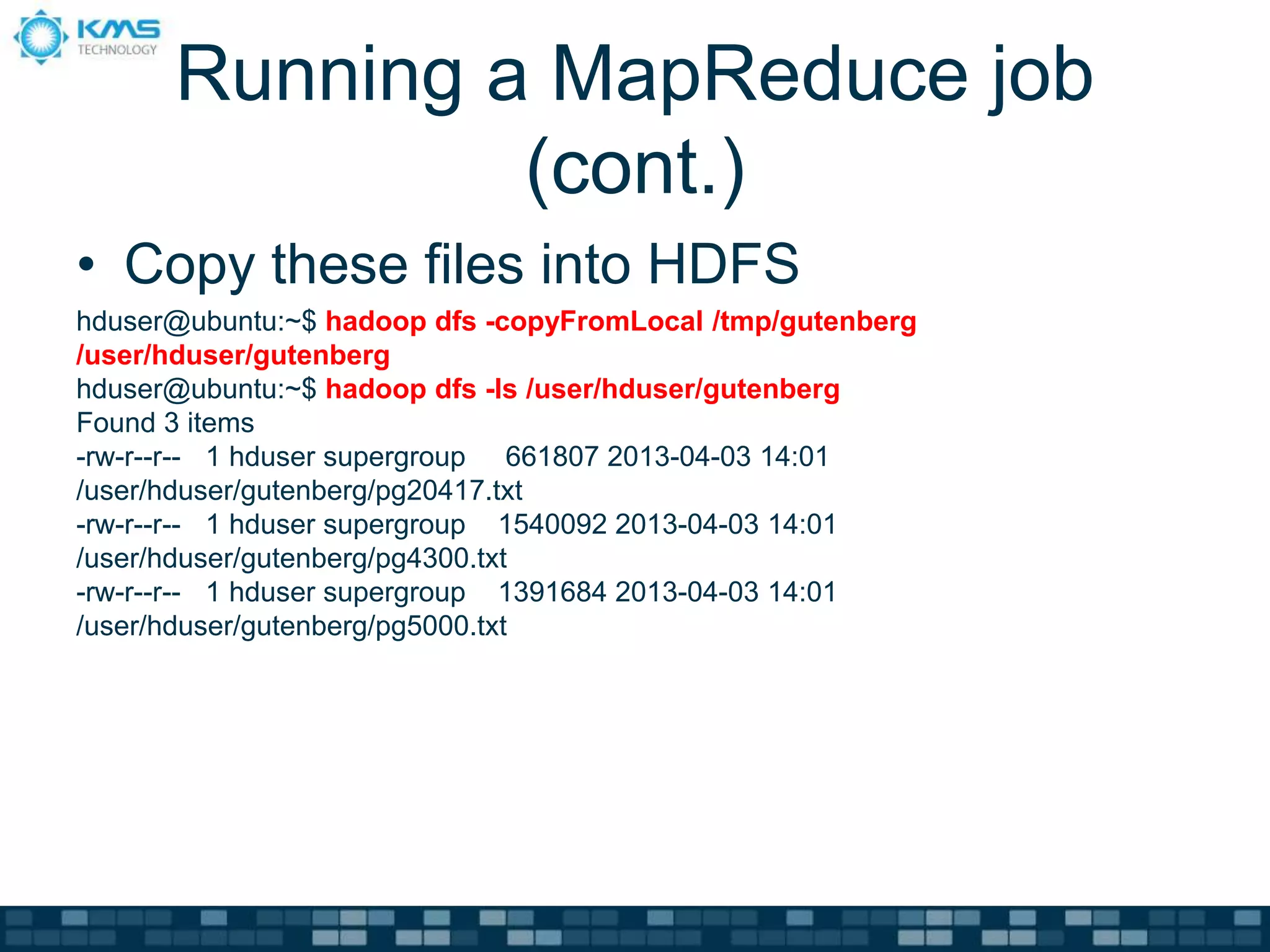 KMS TECHNOLOGY

Running a MapReduce job (cont.)

• Copy these files into HDFS

hduser@ubuntu:~$ hadoop dfs -copyFromLocal /tmp/gutenberg /user/hduser/gutenberg
hduser@ubuntu:~$ hadoop dfs -ls /user/hduser/gutenberg
Found 3 items
-rw-r--r-- 1 hduser supergroup 661807 2013-04-03 14:01 /user/hduser/gutenberg/pg20417.txt
-rw-r--r-- 1 hduser supergroup 1540092 2013-04-03 14:01 /user/hduser/gutenberg/pg4300.txt
-rw-r--r-- 1 hduser supergroup 1391684 2013-04-03 14:01 /user/hduser/gutenberg/pg5000.txt